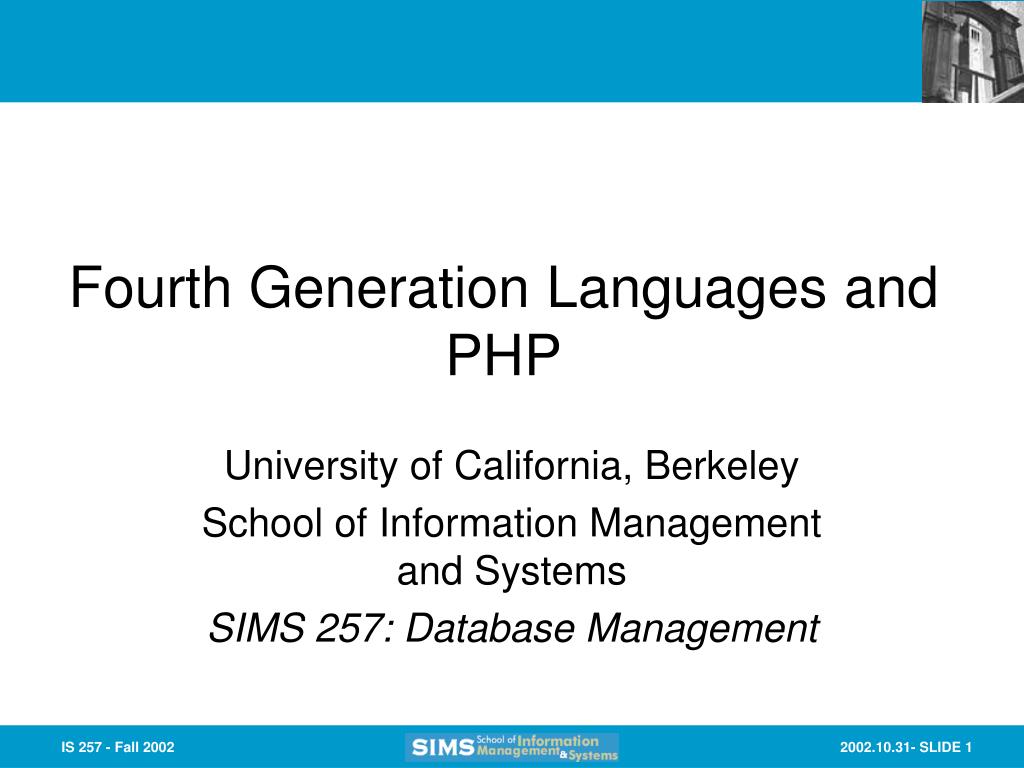 Fourth Generation Languages and PHP

University of California, Berkeley
School of Information Management and Systems
SIMS 257: Database Management

IS 257 - Fall 2002

SIMS School of Information Management & Systems

2002.10.31- SLIDE 1